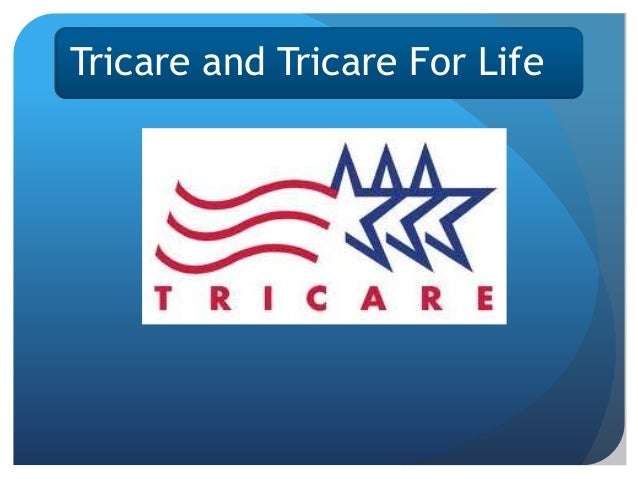 Tricare and Tricare For Life

TRICARE